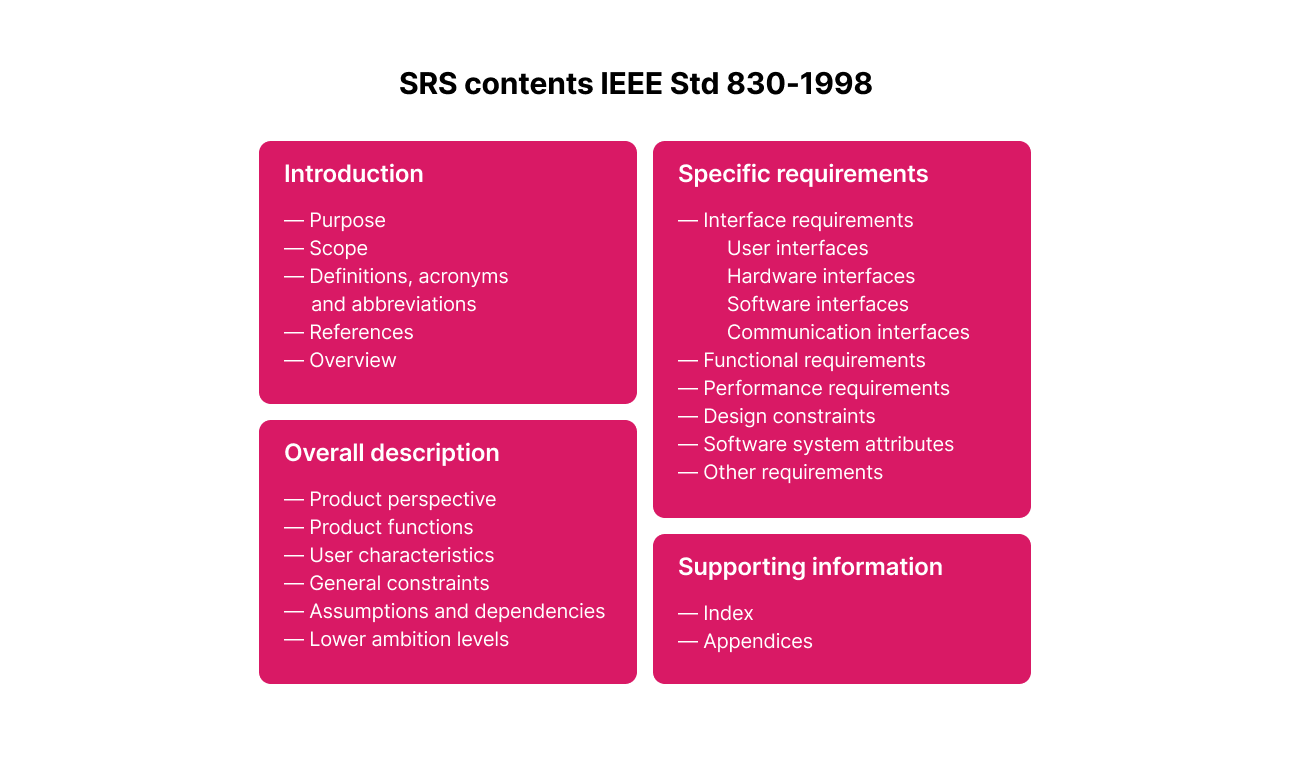 SRS contents IEEE Std 830-1998

Introduction

— Purpose
— Scope
— Definitions, acronyms and abbreviations
— References
— Overview

Overall description

— Product perspective
— Product functions
— User characteristics
— General constraints
— Assumptions and dependencies
— Lower ambition levels

Specific requirements

— Interface requirements
User interfaces
Hardware interfaces
Software interfaces
Communication interfaces
— Functional requirements
— Performance requirements
— Design constraints
— Software system attributes
— Other requirements

Supporting information

— Index
— Appendices